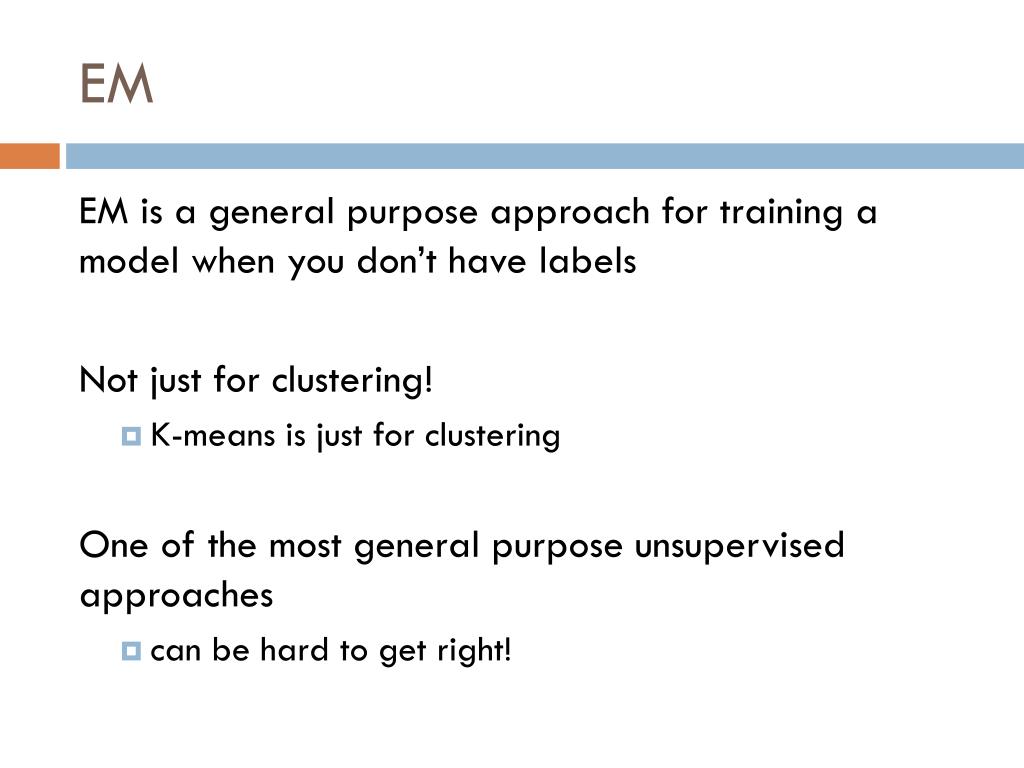 EM

EM is a general purpose approach for training a model when you don’t have labels

Not just for clustering!

K-means is just for clustering

One of the most general purpose unsupervised approaches

can be hard to get right!